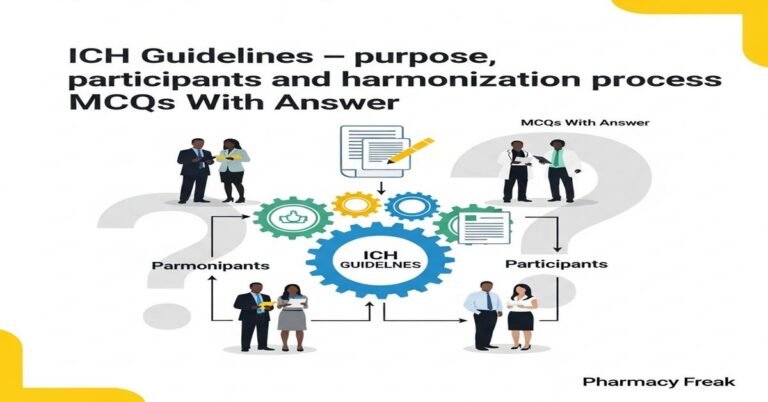 ICH Guidelines – purpose, participants and harmonization process MCQs With Answer

MCQs With Answer

Parmonipants

ICH GUIDELNES

Participants

Pharmacy Freak